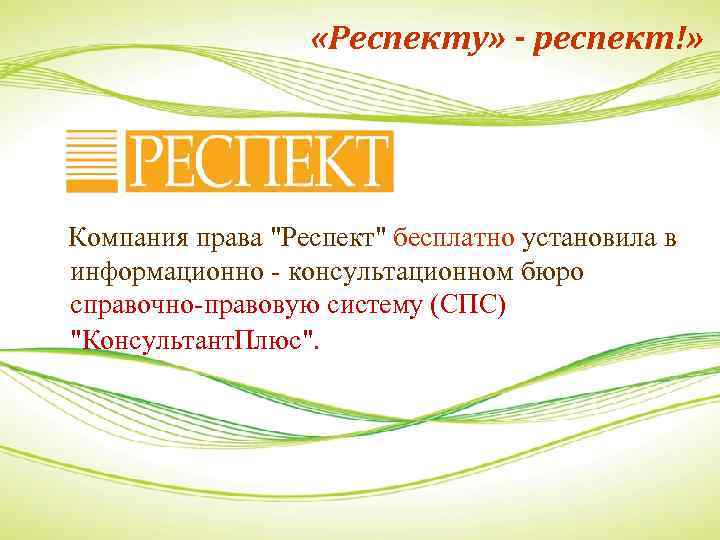 «Респекту» - респект!»

РЕСПЕКТ

Компания права "Респект" бесплатно установила в информационно - консультационном бюро справочно-правовую систему (СПС) "КонсультантПлюс".